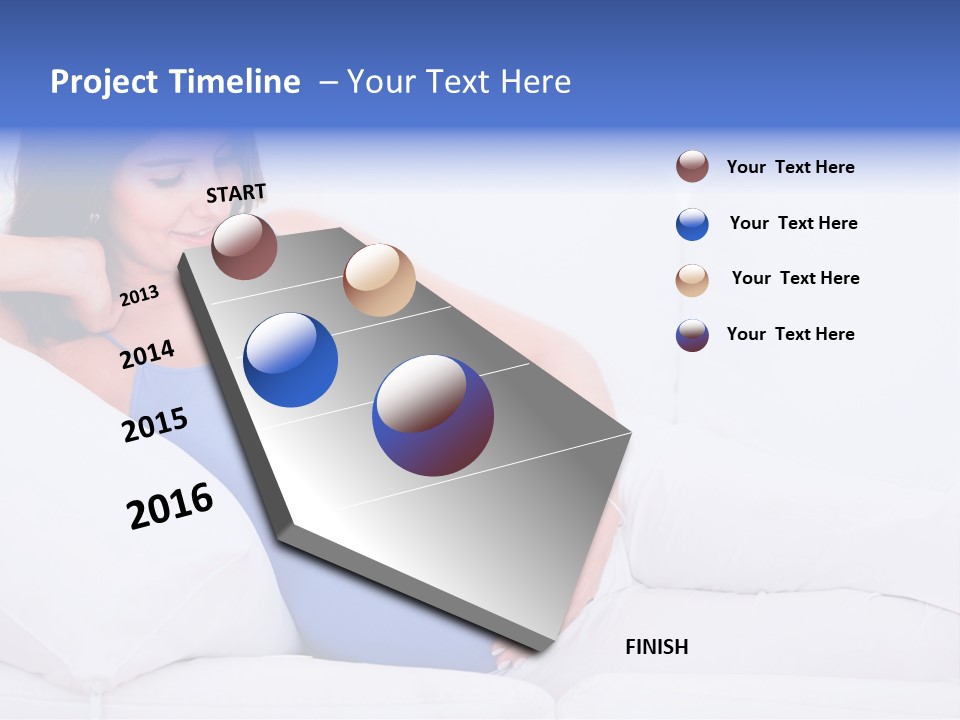 Project Timeline – Your Text Here

START

2013

2014

2015

2016

FINISH

Your Text Here

Your Text Here

Your Text Here

Your Text Here